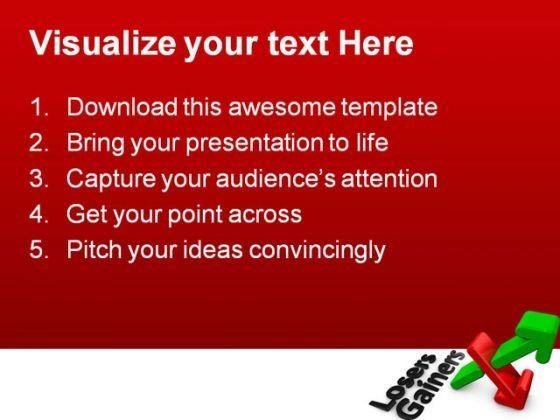 Visualize your text Here

1. Download this awesome template
2. Bring your presentation to life
3. Capture your audience's attention
4. Get your point across
5. Pitch your ideas convincingly

Losers
Gainers